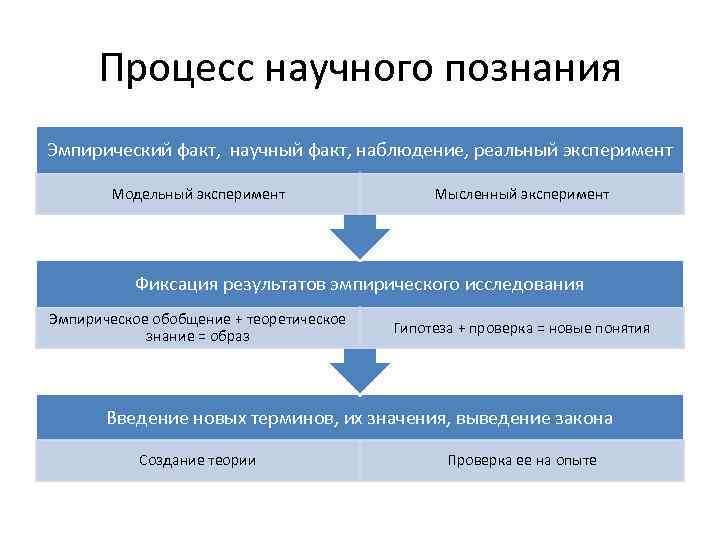 Процесс научного познания

Эмпирический факт, научный факт, наблюдение, реальный эксперимент

Модельный эксперимент

Мысленный эксперимент

Фиксация результатов эмпирического исследования

Эмпирическое обобщение + теоретическое знание = образ

Гипотеза + проверка = новые понятия

Введение новых терминов, их значения, выведение закона

Создание теории

Проверка ее на опыте